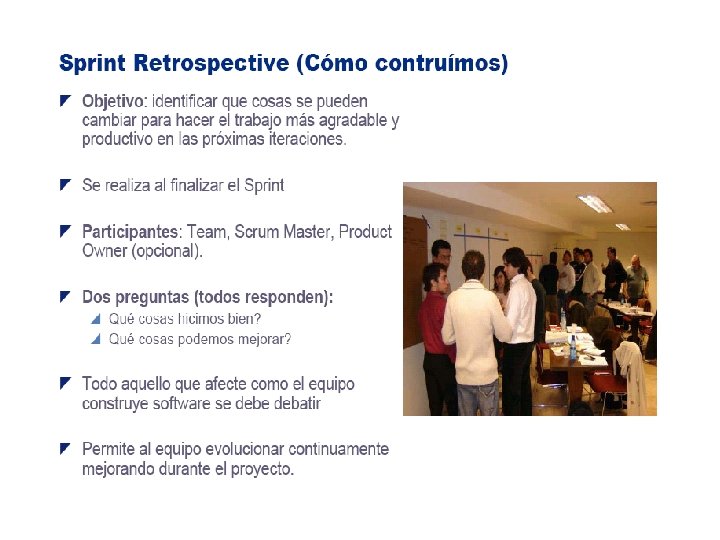 Sprint Retrospective (Cómo contruímos)

Objetivo: identificar que cosas se pueden cambiar para hacer el trabajo más agradable y productivo en las próximas iteraciones.

Se realiza al finalizar el Sprint

Participantes: Team, Scrum Master, Product Owner (opcional).

Dos preguntas (todos responden):
Qué cosas hicimos bien?
Qué cosas podemos mejorar?

Todo aquello que afecte como el equipo construye software se debe debatir

Permite al equipo evolucionar continuamente mejorando durante el proyecto.